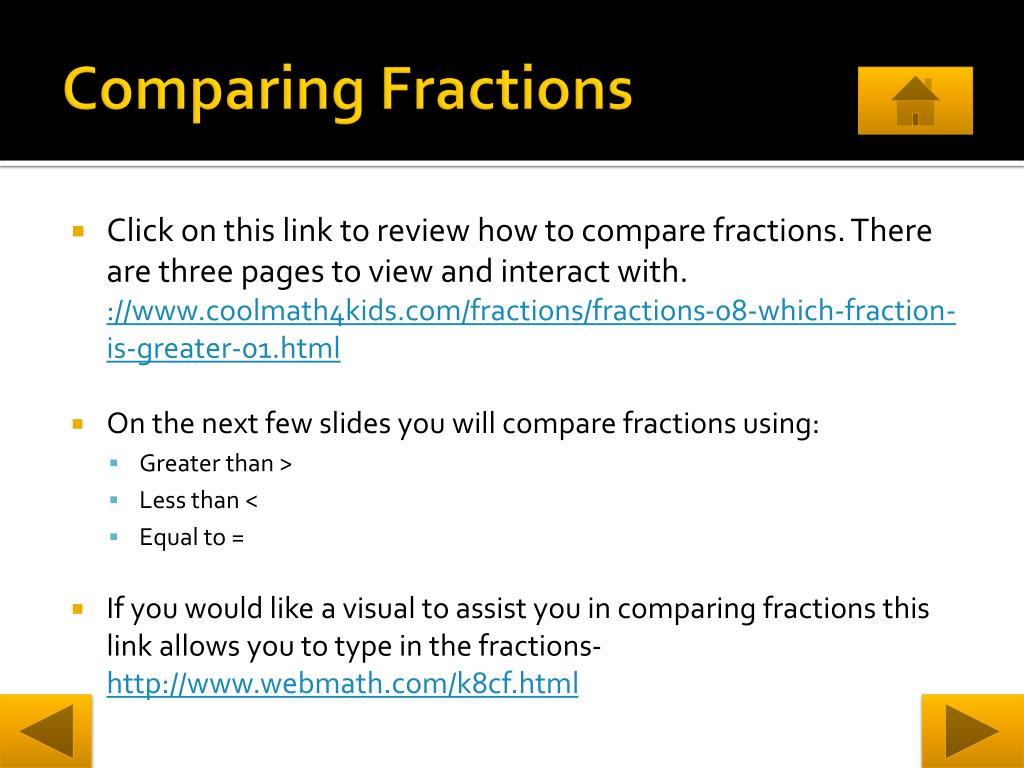 Comparing Fractions

Click on this link to review how to compare fractions. There are three pages to view and interact with. ://www.coolmath4kids.com/fractions/fractions-08-which-fraction-is-greater-01.html

On the next few slides you will compare fractions using:

Greater than >

Less than <

Equal to =

If you would like a visual to assist you in comparing fractions this link allows you to type in the fractions- http://www.webmath.com/k8cf.html